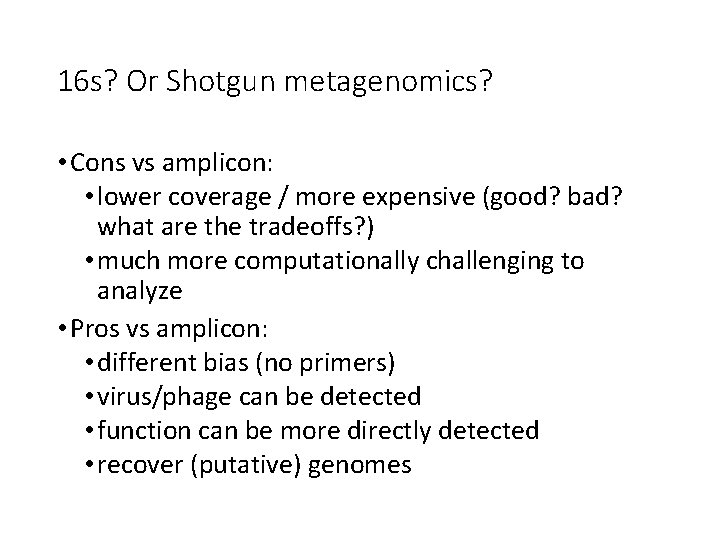 16s? Or Shotgun metagenomics?

• Cons vs amplicon:
  • lower coverage / more expensive (good? bad? what are the tradeoffs?)
  • much more computationally challenging to analyze
• Pros vs amplicon:
  • different bias (no primers)
  • virus/phage can be detected
  • function can be more directly detected
  • recover (putative) genomes